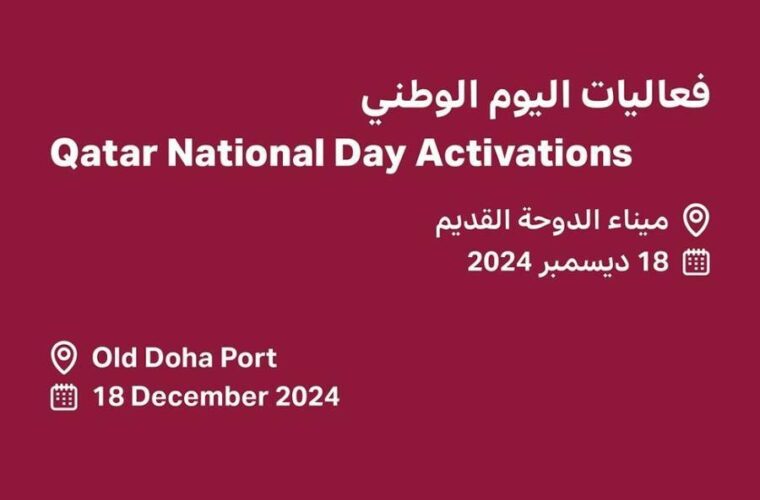 فعاليات اليوم الوطني
Qatar National Day Activations

ميناء الدوحة القديم
18 ديسمبر 2024

Old Doha Port
18 December 2024